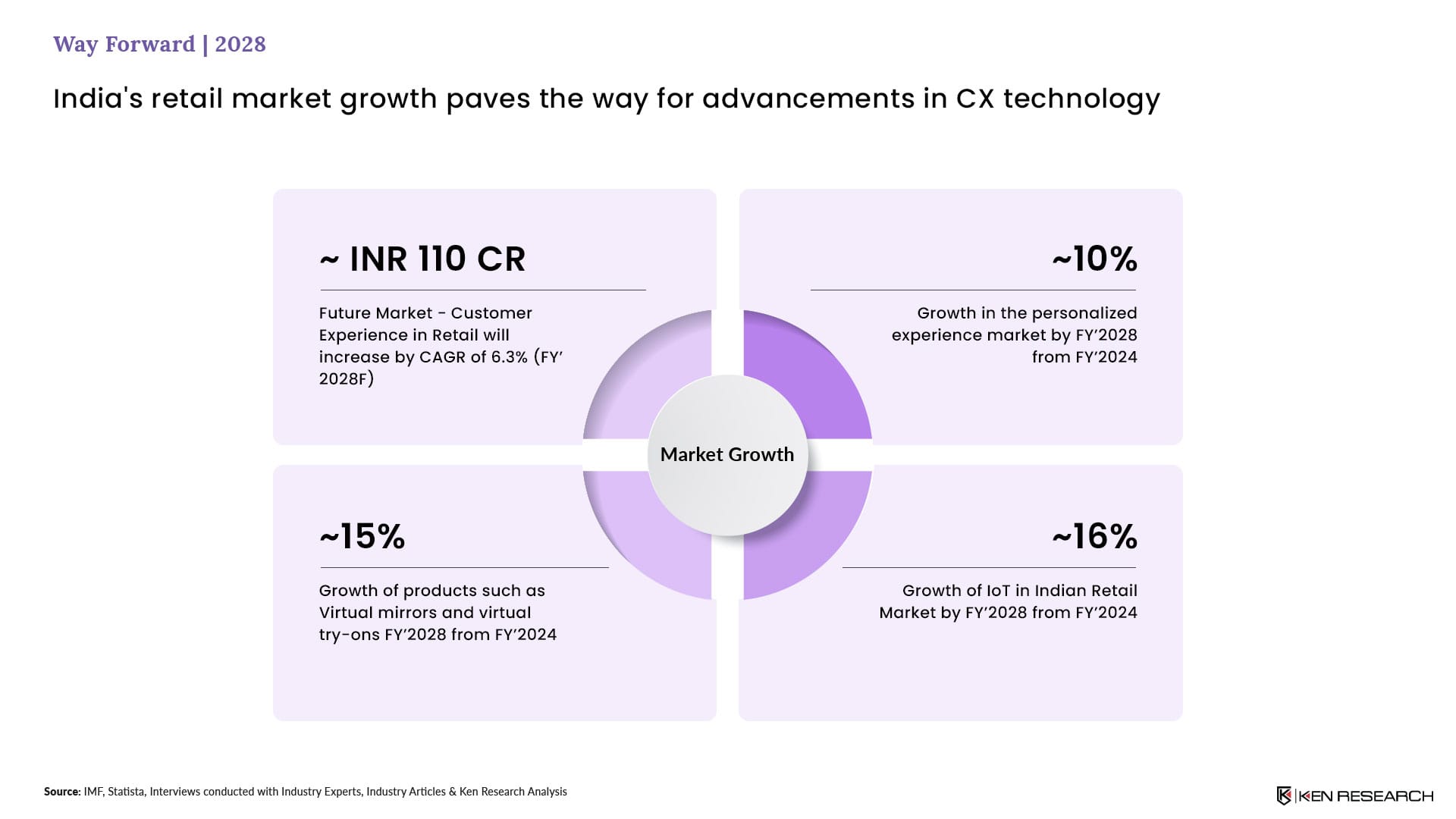 Way Forward | 2028

India's retail market growth paves the way for advancements in CX technology

~ INR 110 CR

Future Market - Customer Experience in Retail will increase by CAGR of 6.3% (FY' 2028F)

~10%

Growth in the personalized experience market by FY'2028 from FY'2024

Market Growth

~15%

Growth of products such as Virtual mirrors and virtual try-ons FY'2028 from FY'2024

~16%

Growth of IoT in Indian Retail Market by FY'2028 from FY'2024

Source: IMF, Statista, Interviews conducted with Industry Experts, Industry Articles & Ken Research Analysis

KEN RESEARCH